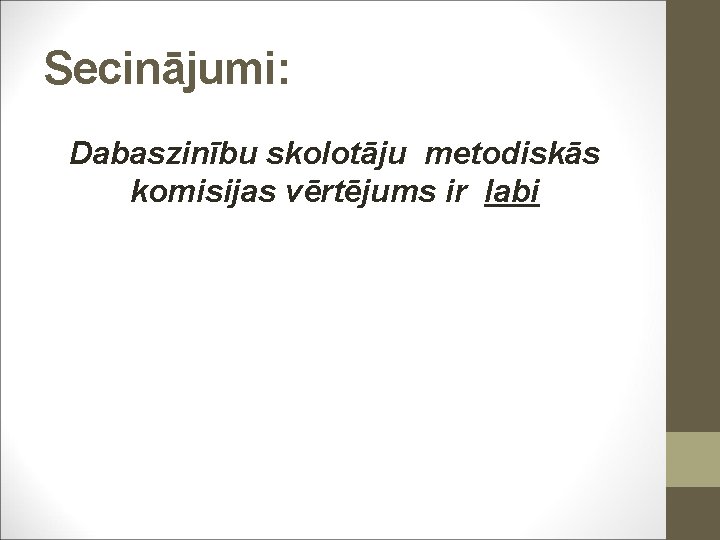 Secinājumi:

Dabaszinību skolotāju metodiskās komisijas vērtējums ir labi